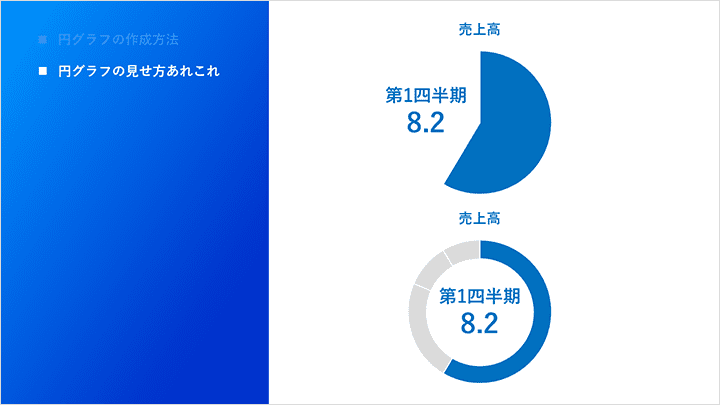 ■ 円グラフの作成方法

■ 円グラフの見せ方あれこれ

売上高

第1四半期
8.2

売上高

第1四半期
8.2